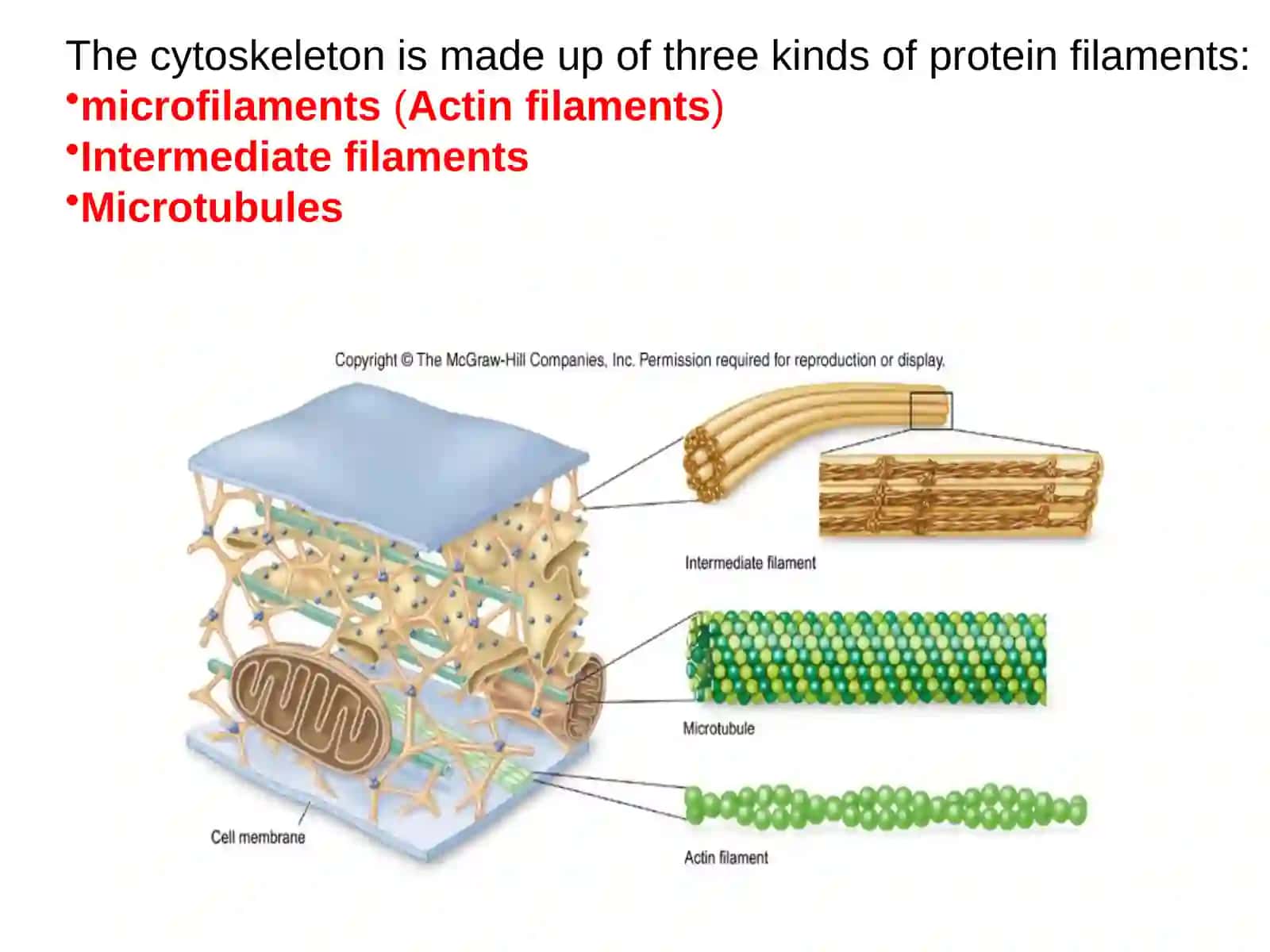 The cytoskeleton is made up of three kinds of protein filaments:

•microfilaments (Actin filaments)
•Intermediate filaments
•Microtubules

Copyright © The McGraw-Hill Companies, Inc. Permission required for reproduction or display.

Intermediate filament

Microtubule

Cell membrane

Actin filament